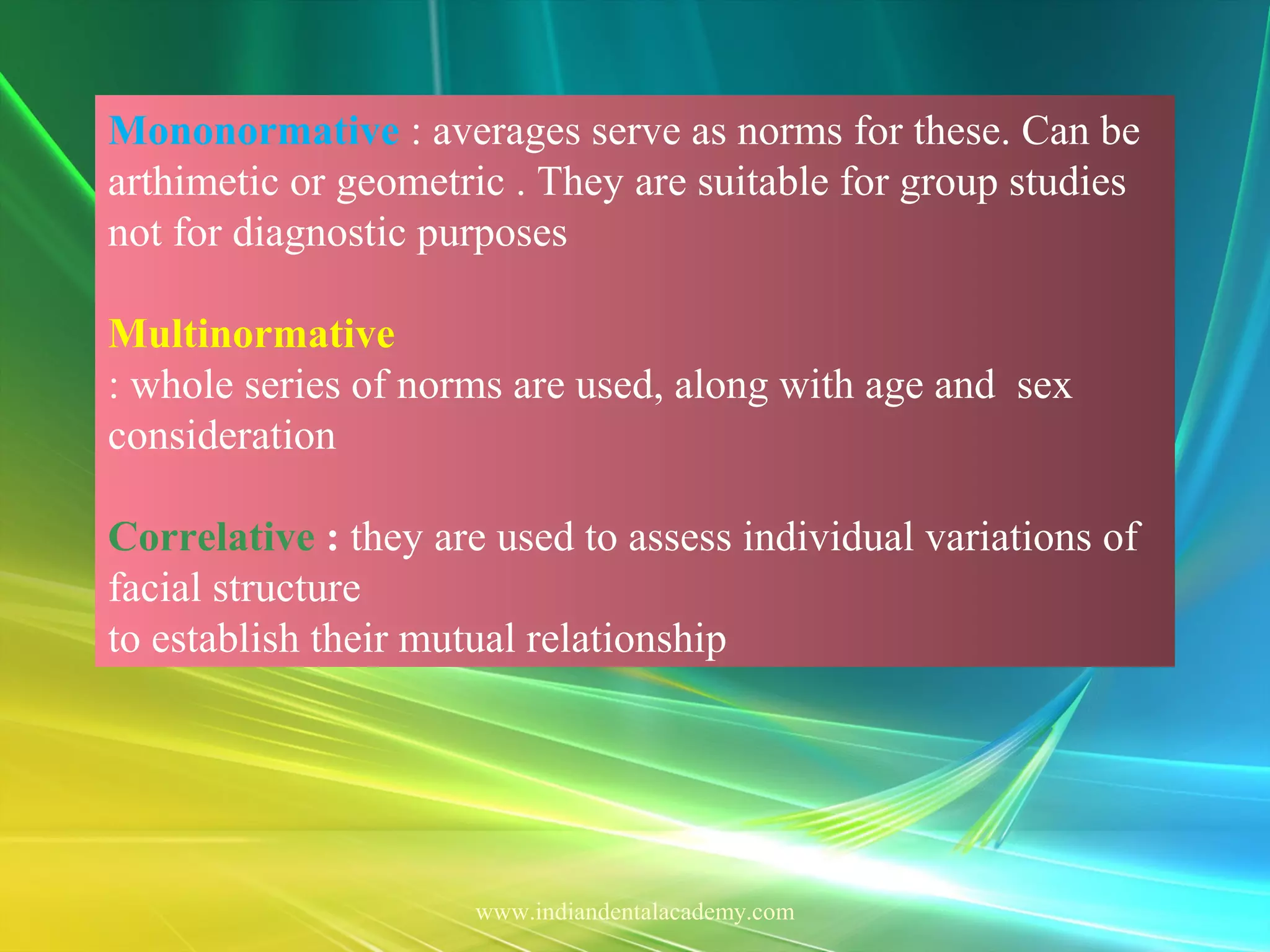 Mononormative : averages serve as norms for these. Can be arthimetic or geometric . They are suitable for group studies not for diagnostic purposes

Multinormative
: whole series of norms are used, along with age and sex consideration

Correlative : they are used to assess individual variations of facial structure
to establish their mutual relationship

www.indiandentalacademy.com